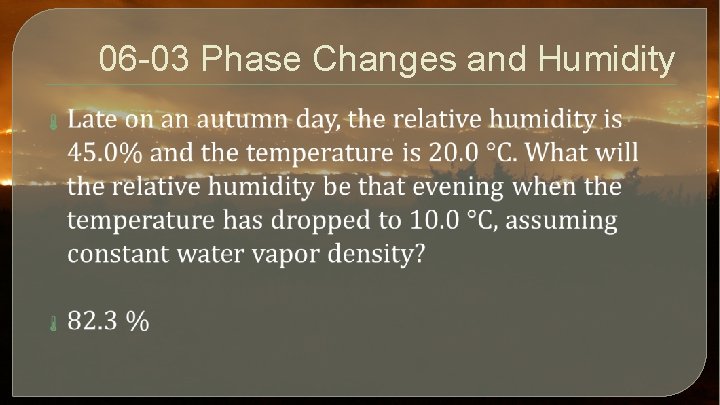 06-03 Phase Changes and Humidity

Late on an autumn day, the relative humidity is 45.0% and the temperature is 20.0 °C. What will the relative humidity be that evening when the temperature has dropped to 10.0 °C, assuming constant water vapor density?

82.3 %